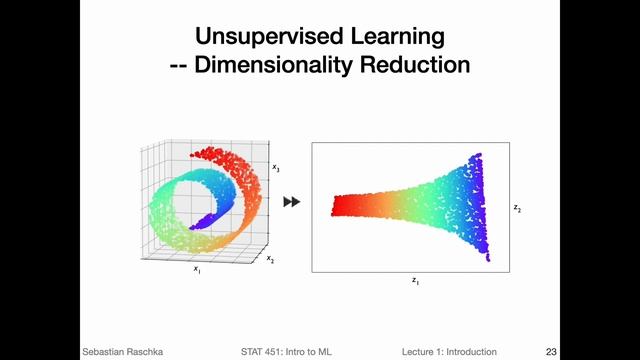 Unsupervised Learning
-- Dimensionality Reduction

$x_3$

$x_2$

$x_1$

$z_2$

$z_1$

Sebastian Raschka STAT 451: Intro to ML Lecture 1: Introduction 23